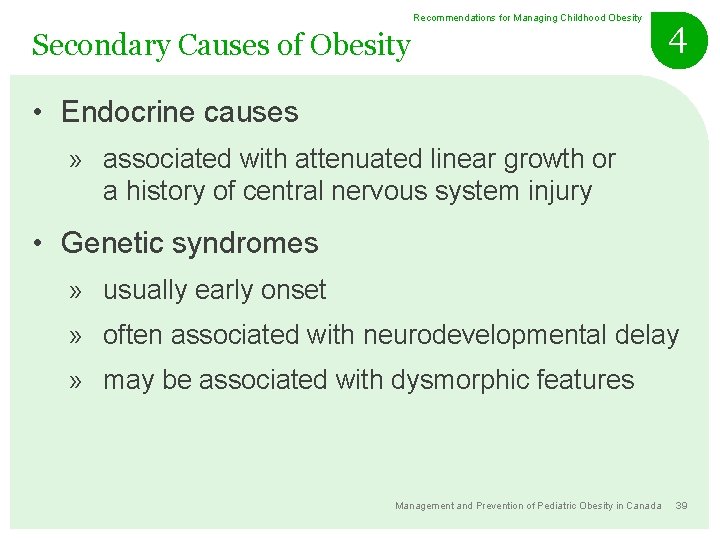 Recommendations for Managing Childhood Obesity

4

Secondary Causes of Obesity

• Endocrine causes

» associated with attenuated linear growth or a history of central nervous system injury

• Genetic syndromes

» usually early onset

» often associated with neurodevelopmental delay

» may be associated with dysmorphic features

Management and Prevention of Pediatric Obesity in Canada 39